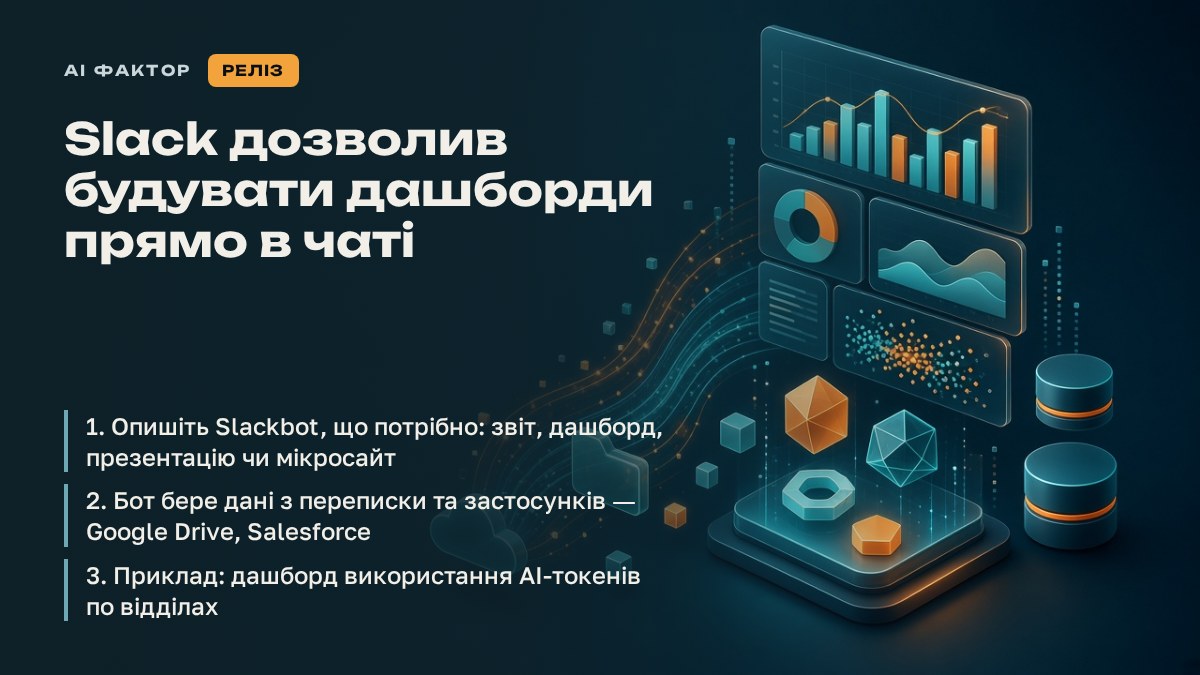 AI ФАКТОР РЕЛІЗ

Slack дозволив будувати дашборди прямо в чаті

1. Опишіть Slackbot, що потрібно: звіт, дашборд, презентацію чи мікросайт

2. Бот бере дані з переписки та застосунків — Google Drive, Salesforce

3. Приклад: дашборд використання AI-токенів по відділах